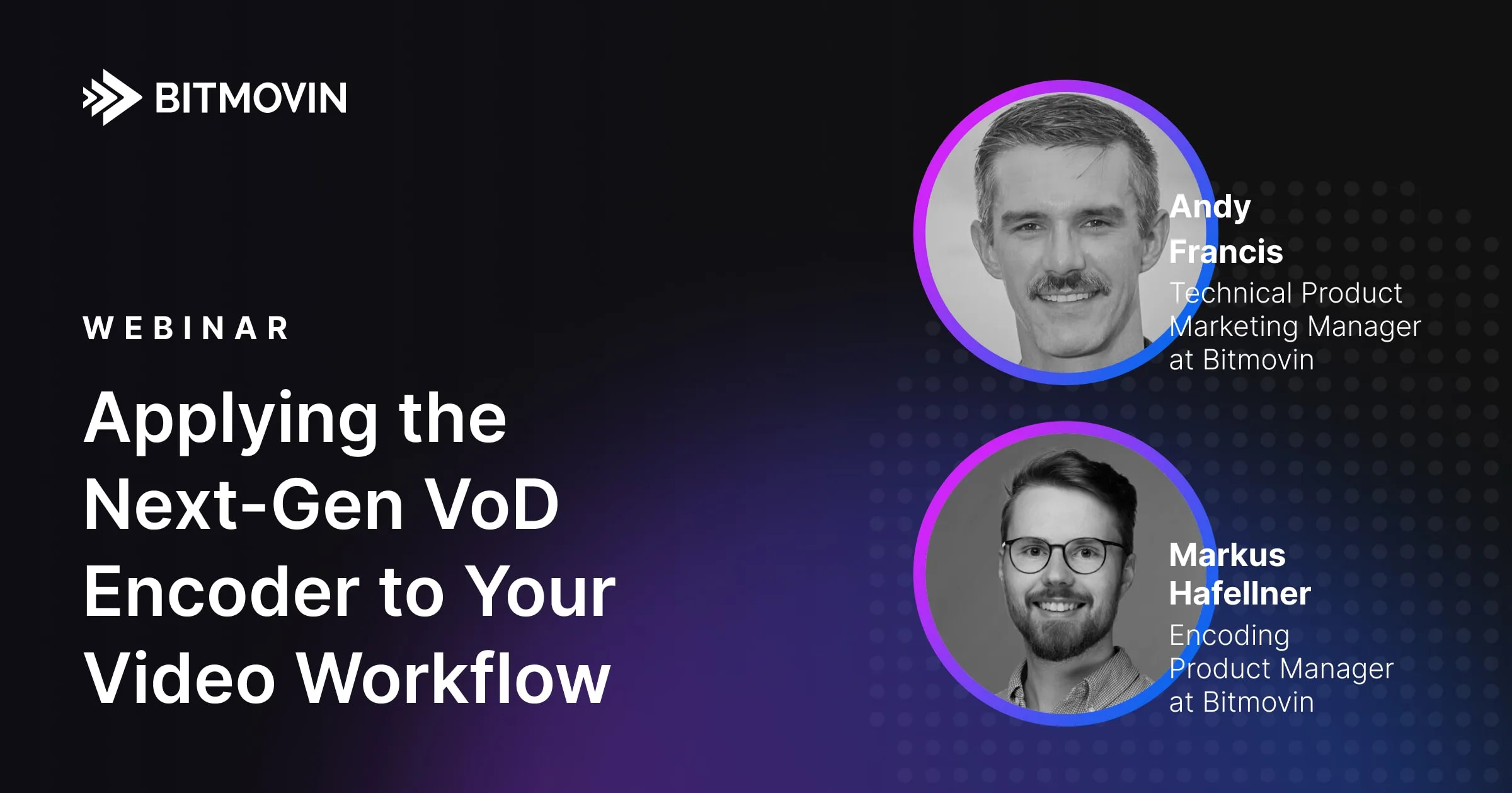 BITMOVIN

WEBINAR

Applying the Next-Gen VoD Encoder to Your Video Workflow

Andy Francis
Technical Product Marketing Manager at Bitmovin

Markus Hafellner
Encoding Product Manager at Bitmovin